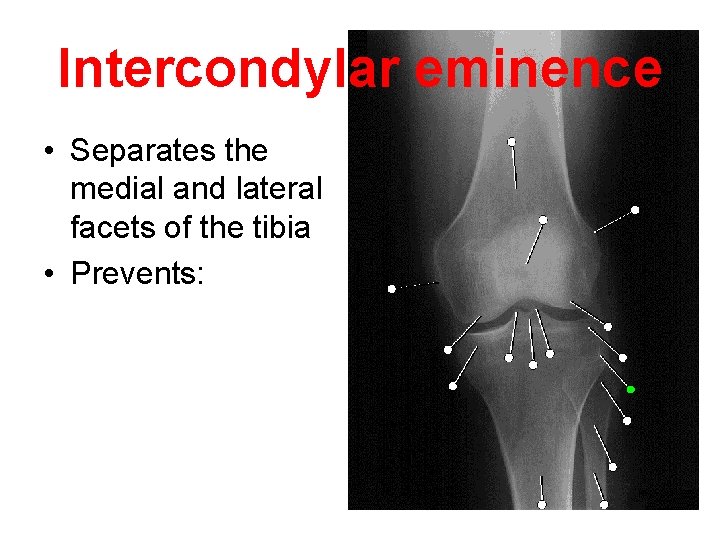 Intercondylar eminence

• Separates the medial and lateral facets of the tibia
• Prevents: